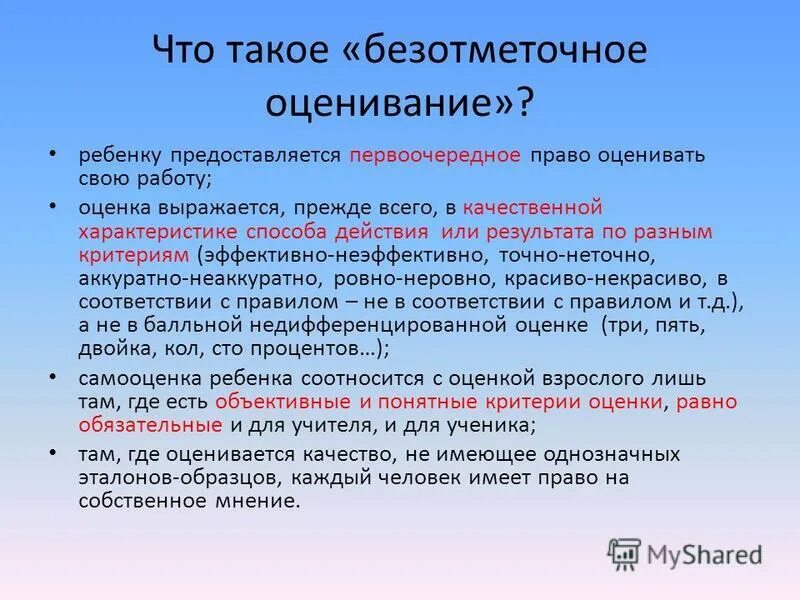 Что такое «безотметочное оценивание»?

• ребенку предоставляется первоочередное право оценивать свою работу;

• оценка выражается, прежде всего, в качественной характеристике способа действия или результата по разным критериям (эффективно-неэффективно, точно-неточно, аккуратно-неаккуратно, ровно-неровно, красиво-некрасиво, в соответствии с правилом – не в соответствии с правилом и т.д.), а не в балльной недифференцированной оценке (три, пять, двойка, кол, сто процентов…);

• самооценка ребенка соотносится с оценкой взрослого лишь там, где есть объективные и понятные критерии оценки, равно обязательные и для учителя, и для ученика;

• там, где оценивается качество, не имеющее однозначных эталонов-образцов, каждый человек имеет право на собственное мнение.

MyShared